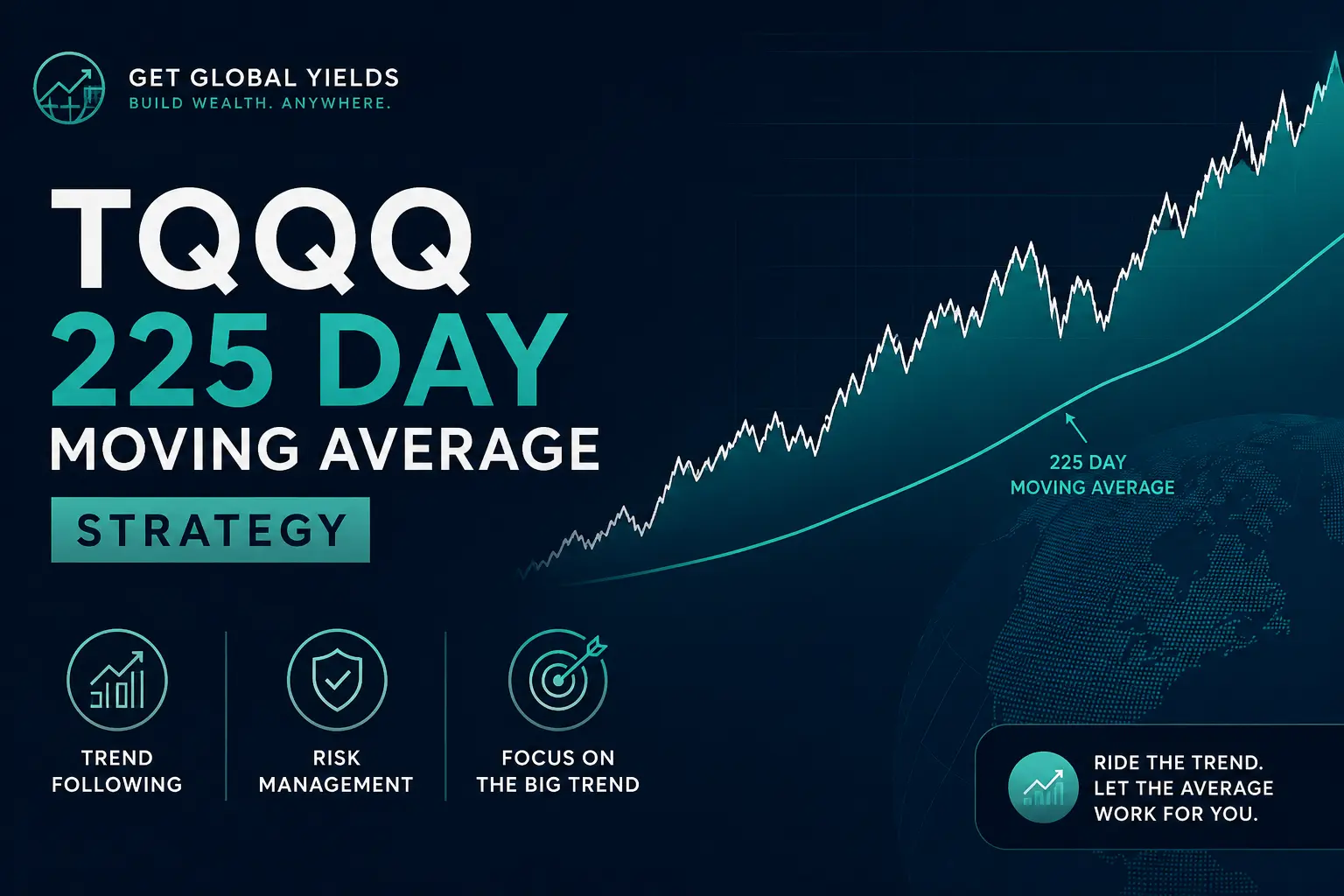 GET GLOBAL YIELDS
BUILD WEALTH. ANYWHERE.

TQQQ
225 DAY
MOVING AVERAGE
STRATEGY

225 DAY
MOVING AVERAGE

TREND FOLLOWING

RISK MANAGEMENT

FOCUS ON THE BIG TREND

RIDE THE TREND. LET THE AVERAGE WORK FOR YOU.